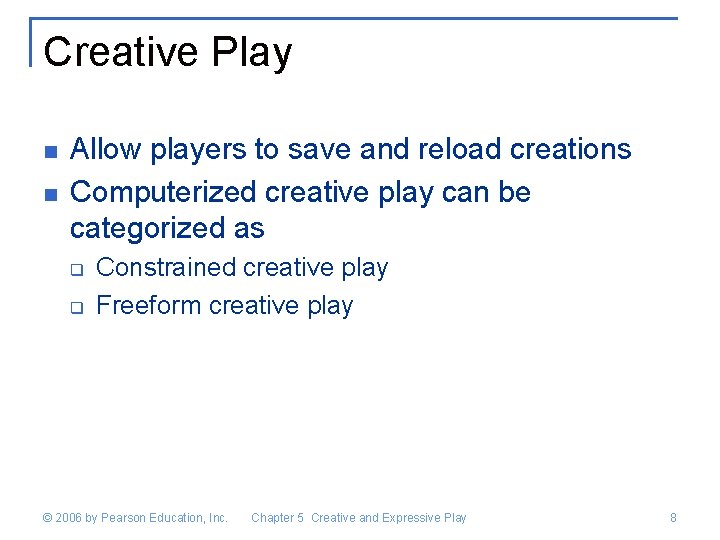 Creative Play

- Allow players to save and reload creations
- Computerized creative play can be categorized as
  - Constrained creative play
  - Freeform creative play

© 2006 by Pearson Education, Inc. Chapter 5 Creative and Expressive Play 8